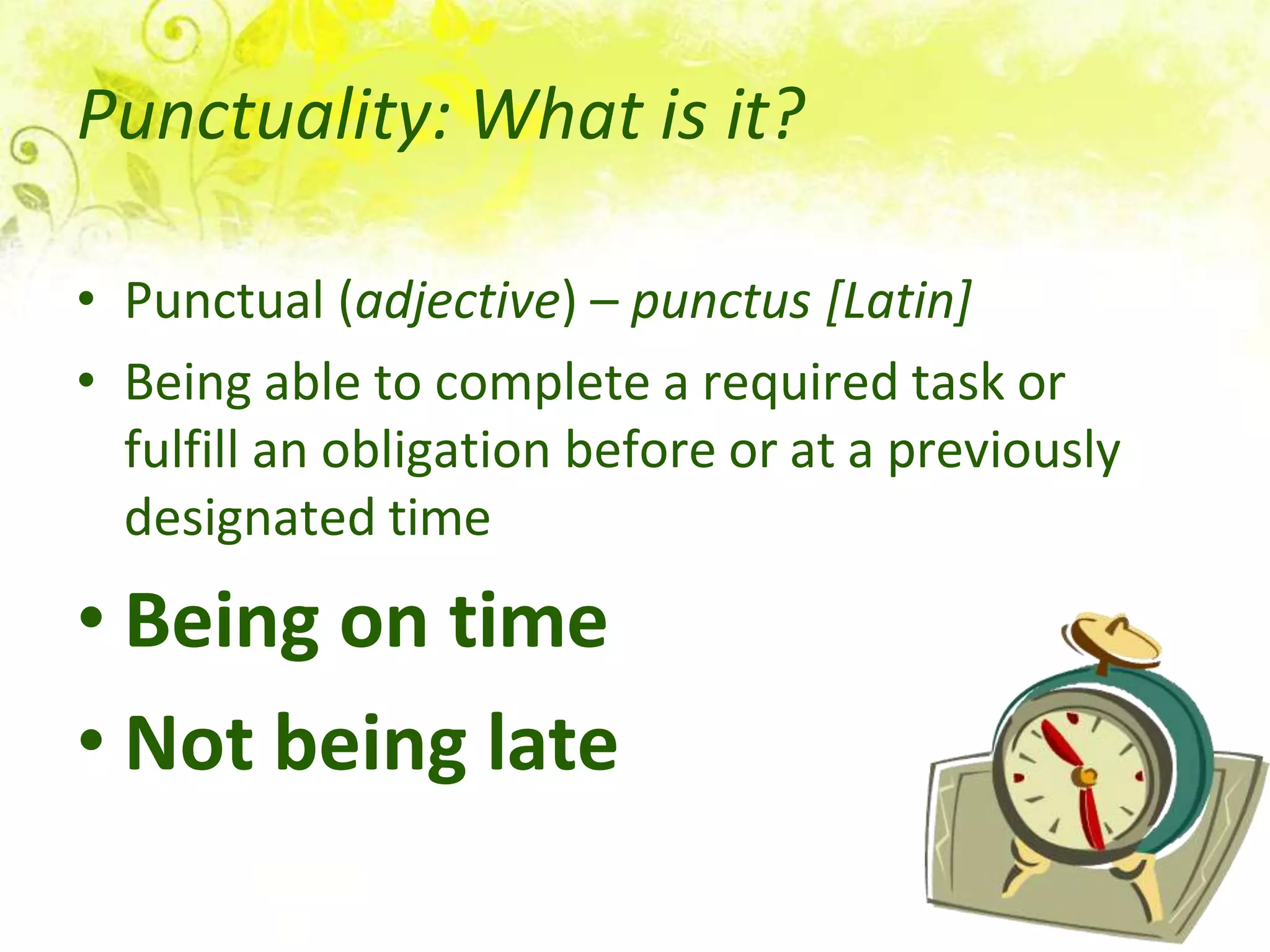 Punctuality: What is it?

• Punctual (adjective) – punctus [Latin]

• Being able to complete a required task or fulfill an obligation before or at a previously designated time

• Being on time

• Not being late